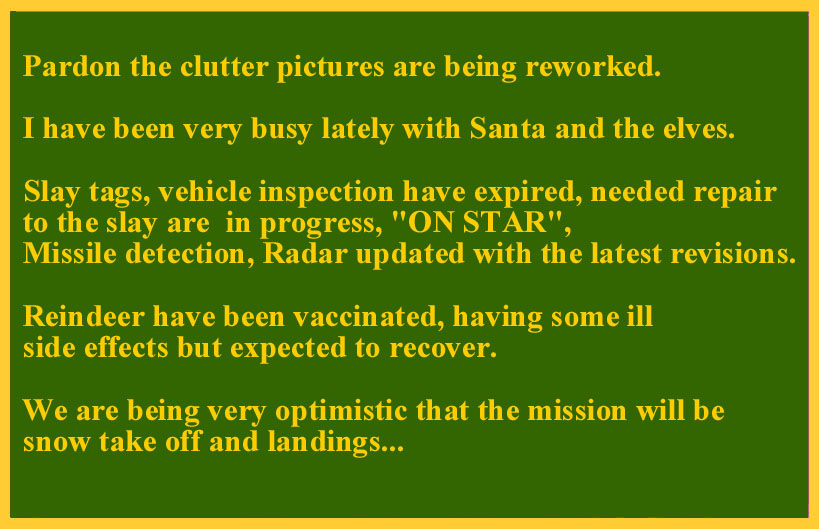 Pardon the clutter pictures are being reworked.

I have been very busy lately with Santa and the elves.

Slay tags, vehicle inspection have expired, needed repair to the slay are in progress, "ON STAR", Missile detection, Radar updated with the latest revisions.

Reindeer have been vaccinated, having some ill side effects but expected to recover.

We are being very optimistic that the mission will be snow take off and landings...